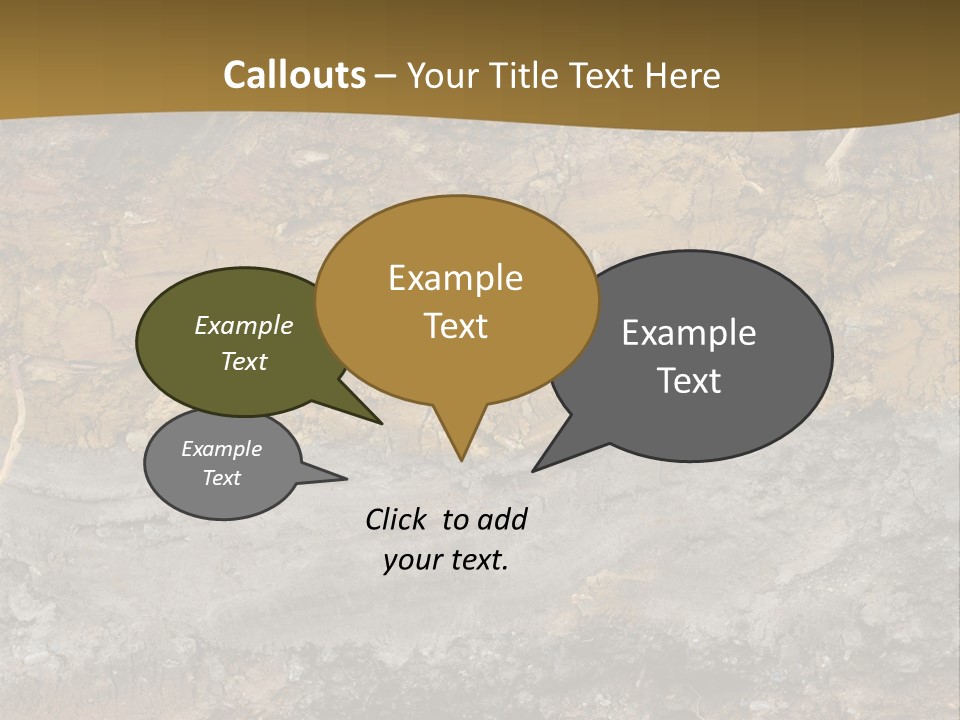 Callouts – Your Title Text Here

Example Text

Example Text

Example Text

Example Text

Click to add your text.